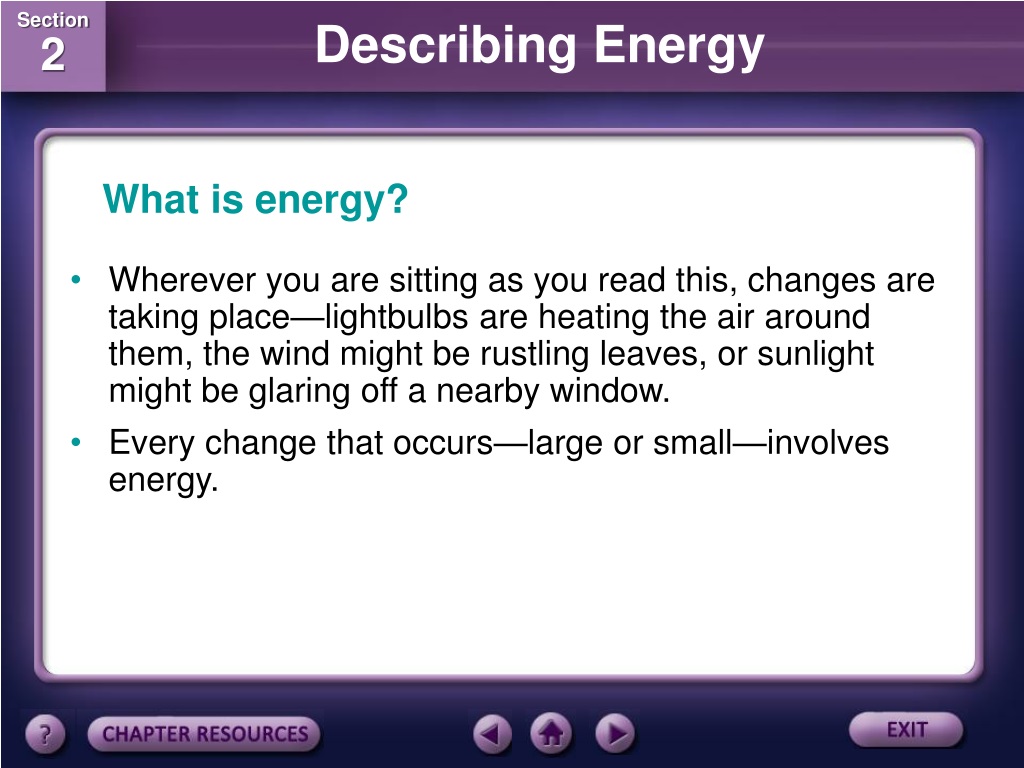 Section
2

Describing Energy

What is energy?

• Wherever you are sitting as you read this, changes are taking place—lightbulbs are heating the air around them, the wind might be rustling leaves, or sunlight might be glaring off a nearby window.

• Every change that occurs—large or small—involves energy.

?

CHAPTER RESOURCES

EXIT